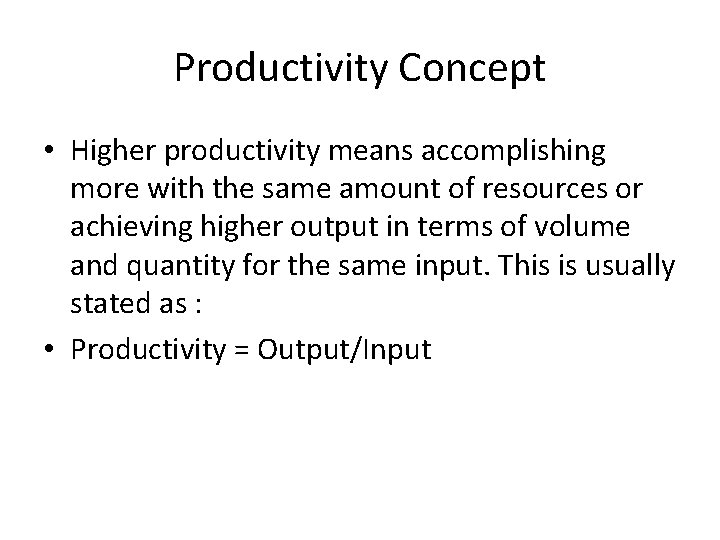 Productivity Concept

• Higher productivity means accomplishing more with the same amount of resources or achieving higher output in terms of volume and quantity for the same input. This is usually stated as :

• Productivity = Output/Input